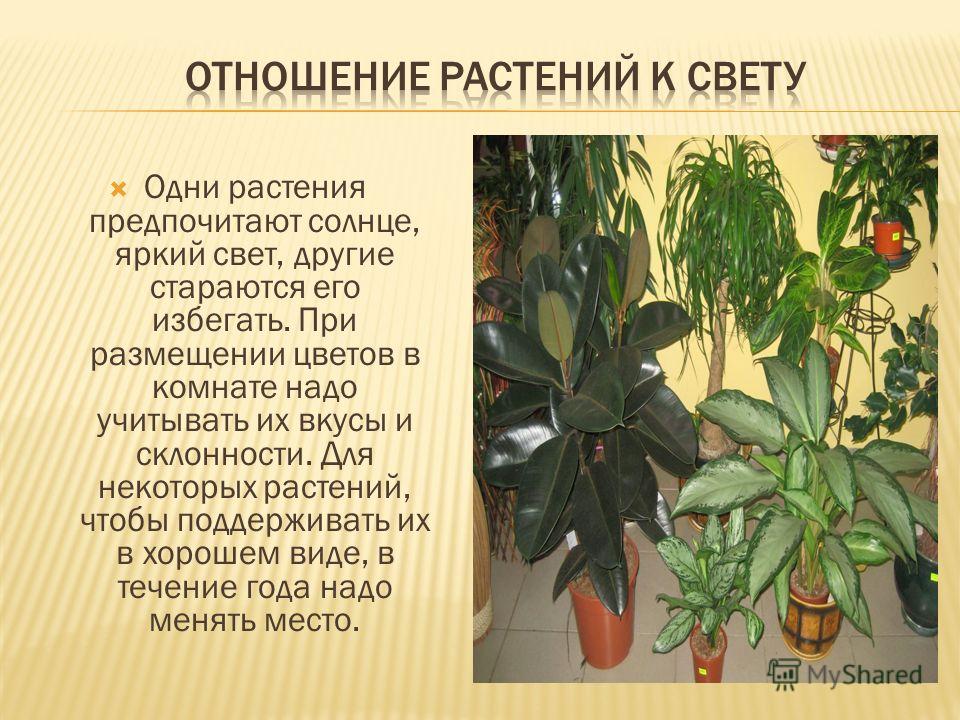 ОТНОШЕНИЕ РАСТЕНИЙ К СВЕТУ

Одни растения предпочитают солнце, яркий свет, другие стараются его избегать. При размещении цветов в комнате надо учитывать их вкусы и склонности. Для некоторых растений, чтобы поддерживать их в хорошем виде, в течение года надо менять место.

MyShared